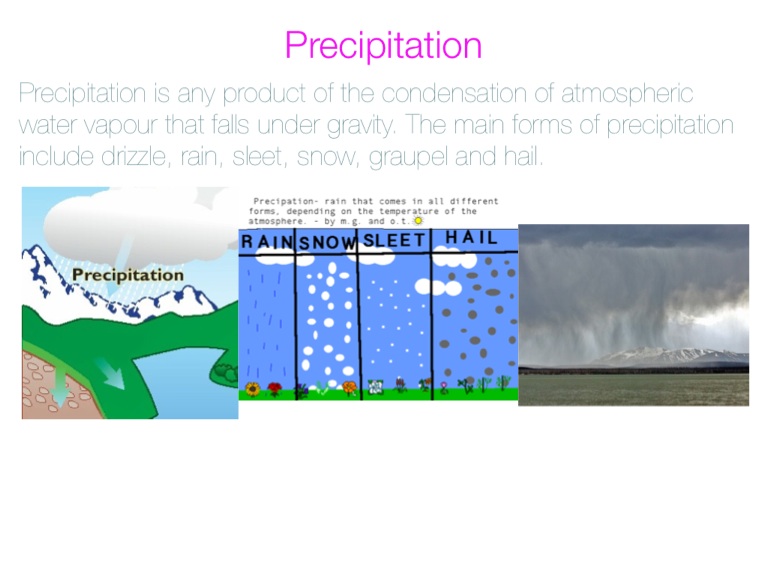 Precipitation

Precipitation is any product of the condensation of atmospheric water vapour that falls under gravity. The main forms of precipitation include drizzle, rain, sleet, snow, graupel and hail.

Precipitation

Precipation- rain that comes in all different forms, depending on the temperature of the atmosphere. - by m.g. and o.t.

RAIN SNOW SLEET HAIL